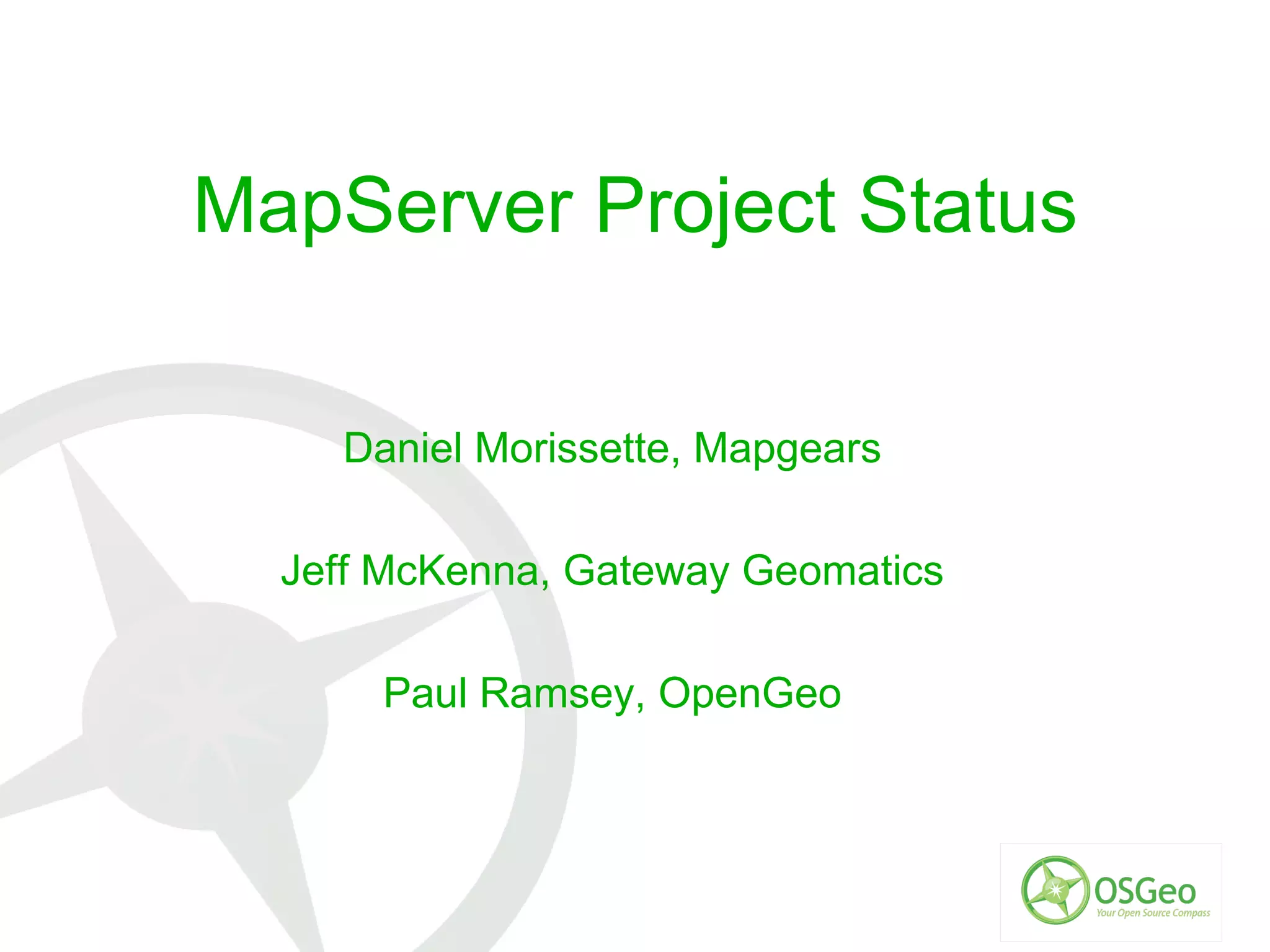 MapServer Project Status

Daniel Morissette, Mapgears

Jeff McKenna, Gateway Geomatics

Paul Ramsey, OpenGeo

OSGeo
Your Open Source Compass